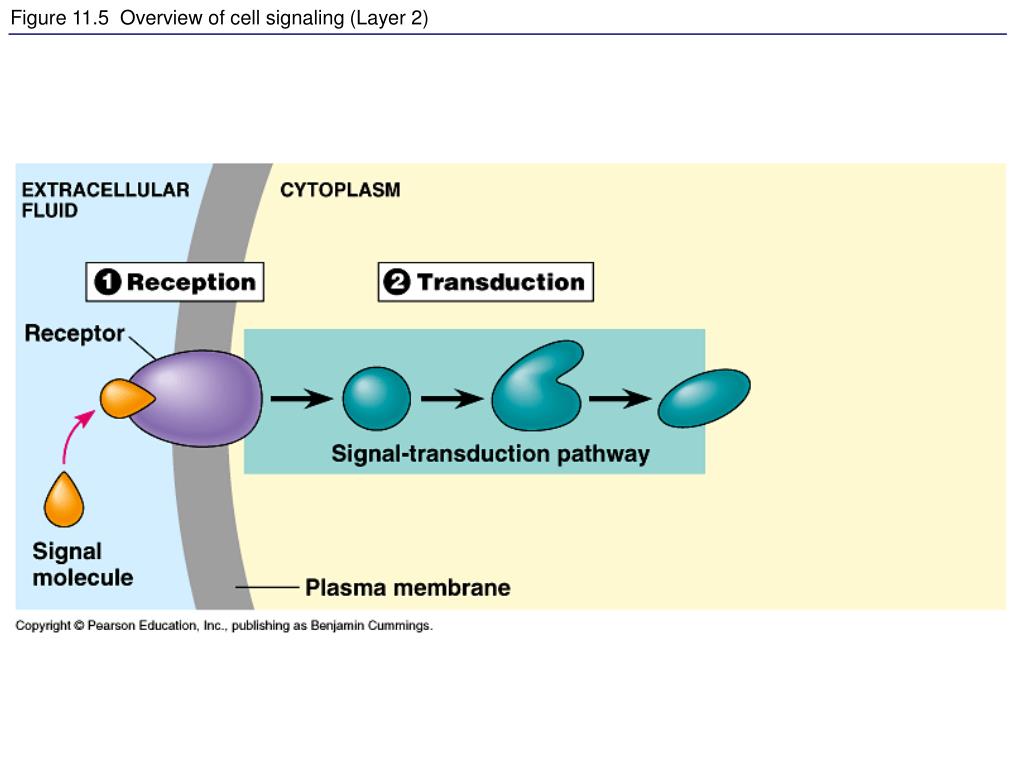 Figure 11.5 Overview of cell signaling (Layer 2)

EXTRACELLULAR FLUID

CYTOPLASM

1 Reception

2 Transduction

Receptor

Signal-transduction pathway

Signal molecule

Plasma membrane

Copyright © Pearson Education, Inc., publishing as Benjamin Cummings.